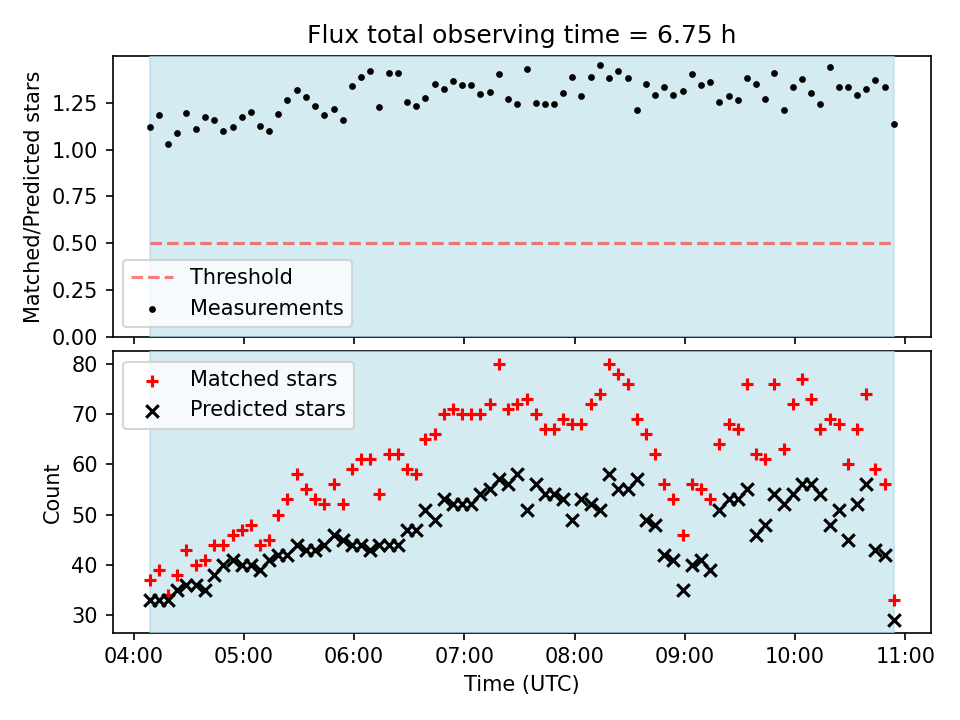 Flux total observing time = 6.75 h

Matched/Predicted stars

1.25
1.00
0.75
0.50
0.25
0.00

Threshold
Measurements

Count

80
70
60
50
40
30

Matched stars
Predicted stars

04:00 05:00 06:00 07:00 08:00 09:00 10:00 11:00

Time (UTC)